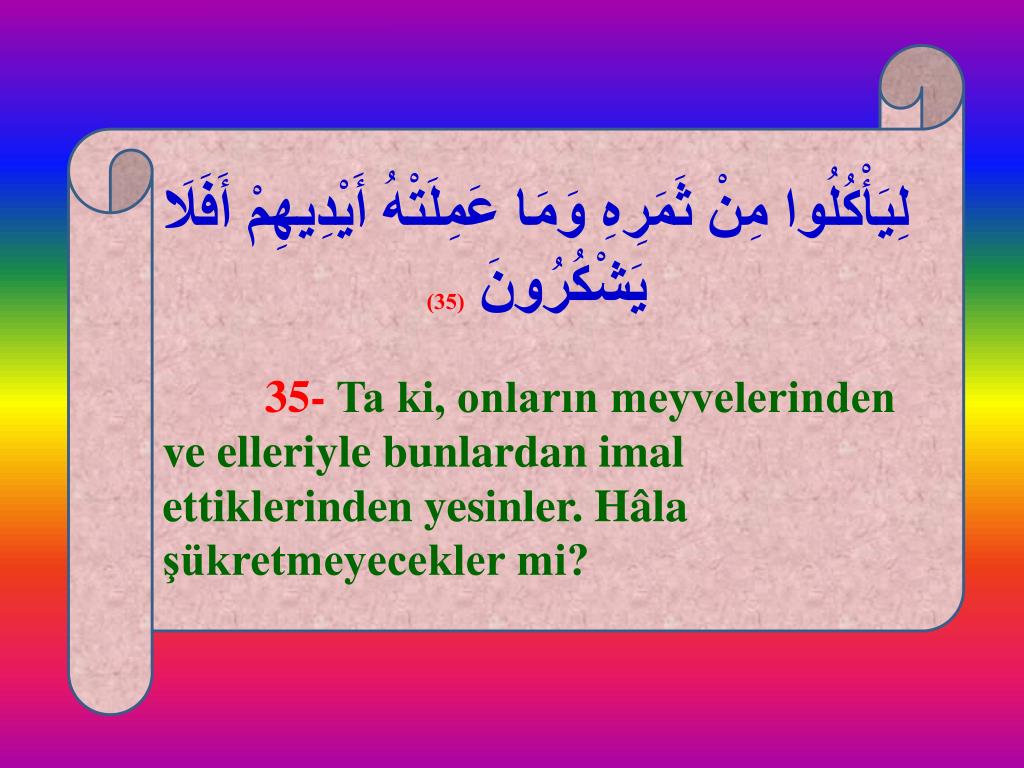 لِيَأْكُلُوا مِنْ ثَمَرِهِ وَمَا عَمِلَتْهُ أَيْدِيهِمْ أَفَلَا يَشْكُرُونَ (35)

35- Ta ki, onların meyvelerinden ve elleriyle bunlardan imal ettiklerinden yesinler. Hâla şükretmeyecekler mi?